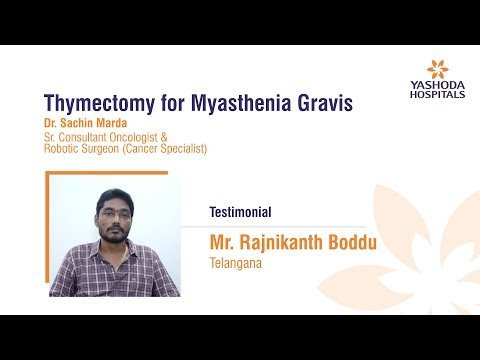 YASHODA HOSPITALS

Thymectomy for Myasthenia Gravis

Dr. Sachin Marda

Sr. Consultant Oncologist & Robotic Surgeon (Cancer Specialist)

Testimonial

Mr. Rajnikanth Boddu

Telangana